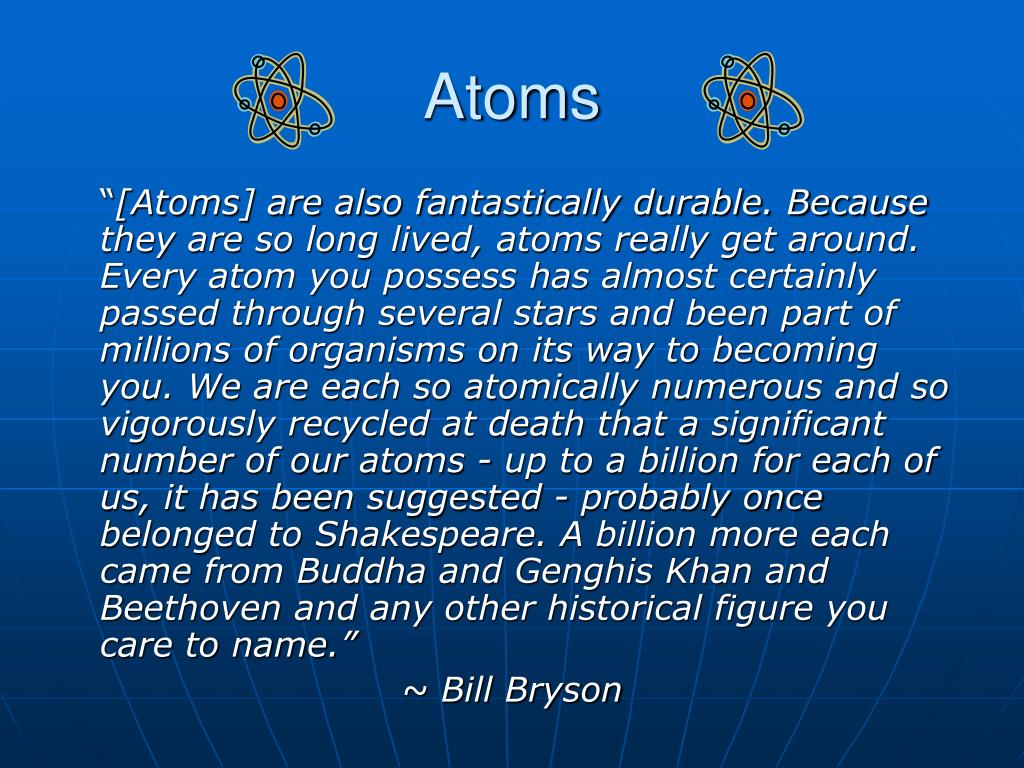 Atoms

“[Atoms] are also fantastically durable. Because they are so long lived, atoms really get around. Every atom you possess has almost certainly passed through several stars and been part of millions of organisms on its way to becoming you. We are each so atomically numerous and so vigorously recycled at death that a significant number of our atoms - up to a billion for each of us, it has been suggested - probably once belonged to Shakespeare. A billion more each came from Buddha and Genghis Khan and Beethoven and any other historical figure you care to name.”

~ Bill Bryson